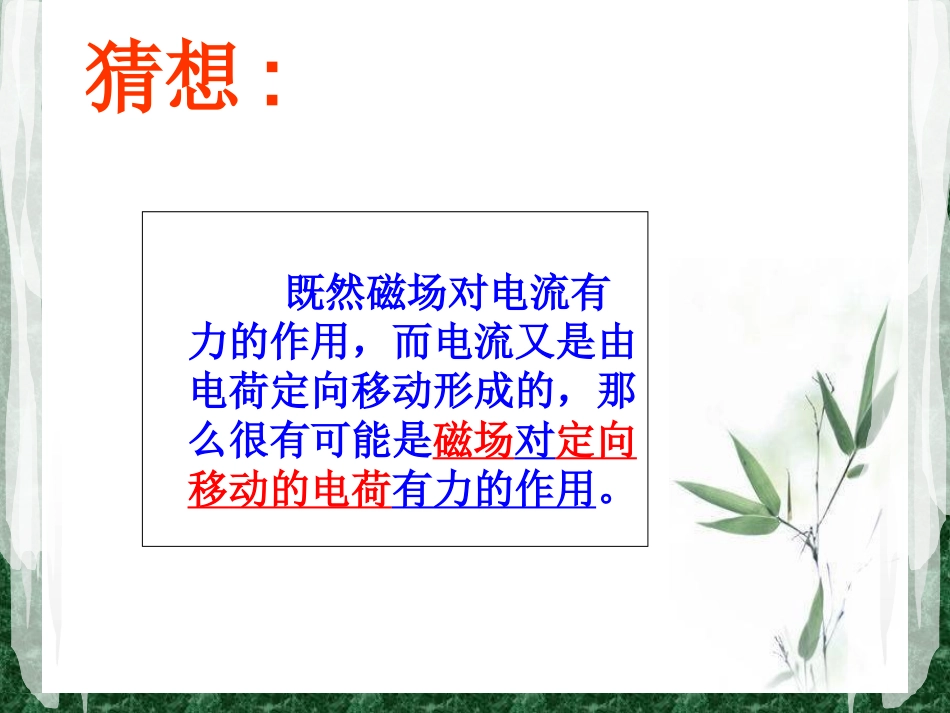 猜想：

既然磁场对电流有力的作用，而电流又是由电荷定向移动形成的，那么很有可能是磁场对定向移动的电荷有力的作用。